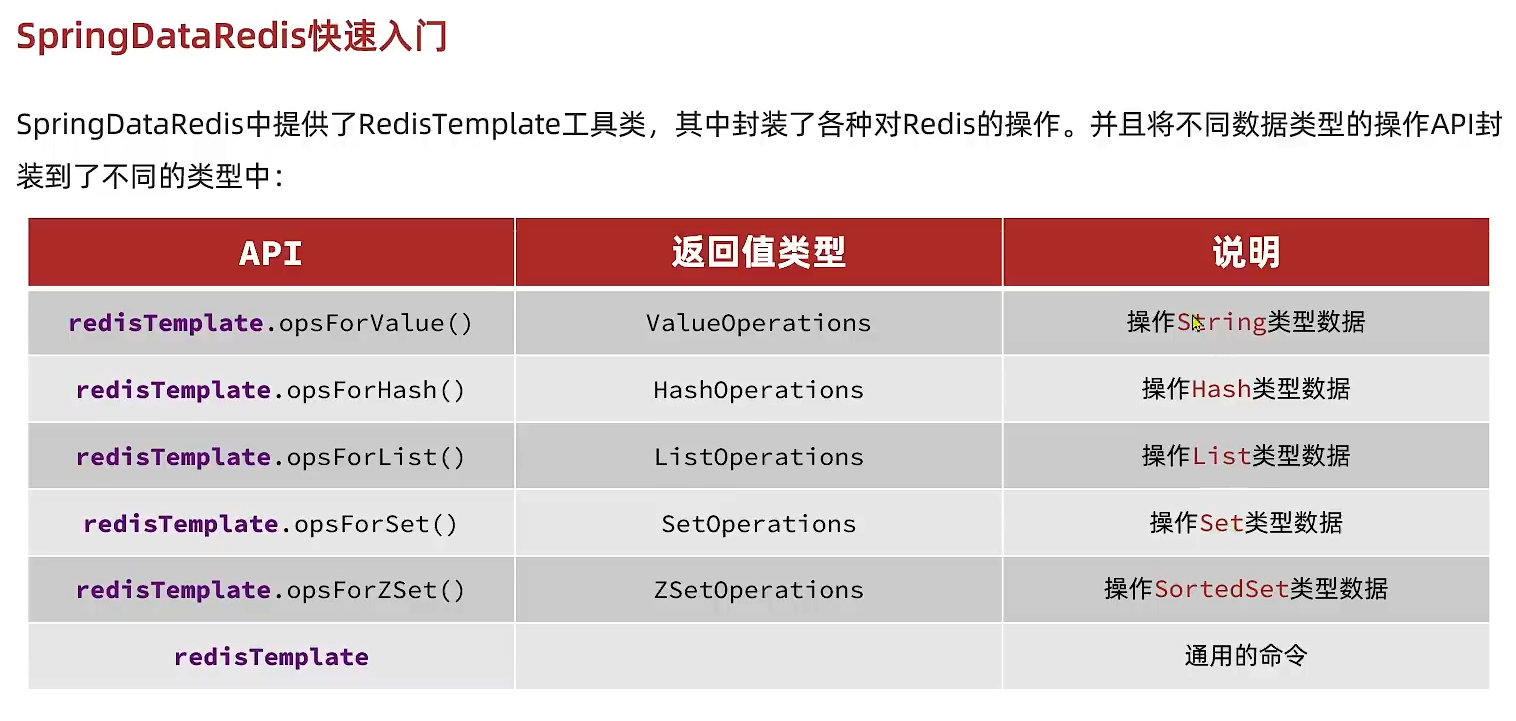 SpringDataRedis快速入门

SpringDataRedis中提供了RedisTemplate工具类，其中封装了各种对Redis的操作。并且将不同数据类型的操作API封装到了不同的类型中：

| API | 返回值类型 | 说明 |
|---|---|---|
| redisTemplate.opsForValue() | ValueOperations | 操作String类型数据 |
| redisTemplate.opsForHash() | HashOperations | 操作Hash类型数据 |
| redisTemplate.opsForList() | ListOperations | 操作List类型数据 |
| redisTemplate.opsForSet() | SetOperations | 操作Set类型数据 |
| redisTemplate.opsForZSet() | ZSetOperations | 操作SortedSet类型数据 |
| redisTemplate | | 通用的命令 |